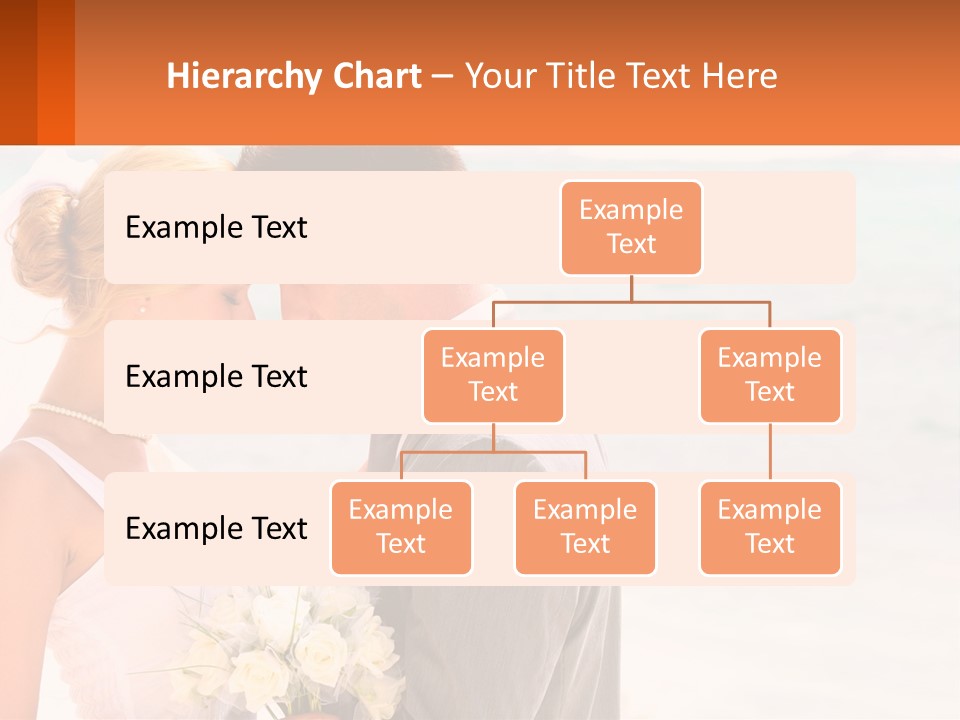 Hierarchy Chart – Your Title Text Here

Example Text

Example Text

Example Text

Example Text

Example Text

Example Text

Example Text

Example Text

Example Text